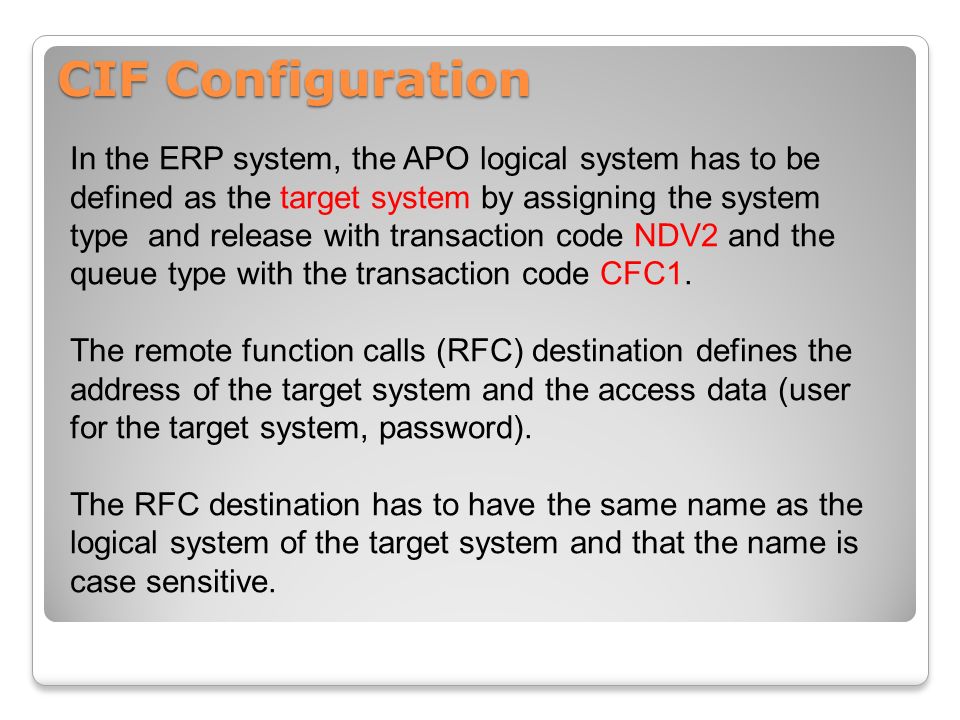 CIF Configuration

In the ERP system, the APO logical system has to be defined as the target system by assigning the system type  and release with transaction code NDV2 and the queue type with the transaction code CFC1.

The remote function calls (RFC) destination defines the address of the target system and the access data (user for the target system, password).

The RFC destination has to have the same name as the logical system of the target system and that the name is case sensitive.